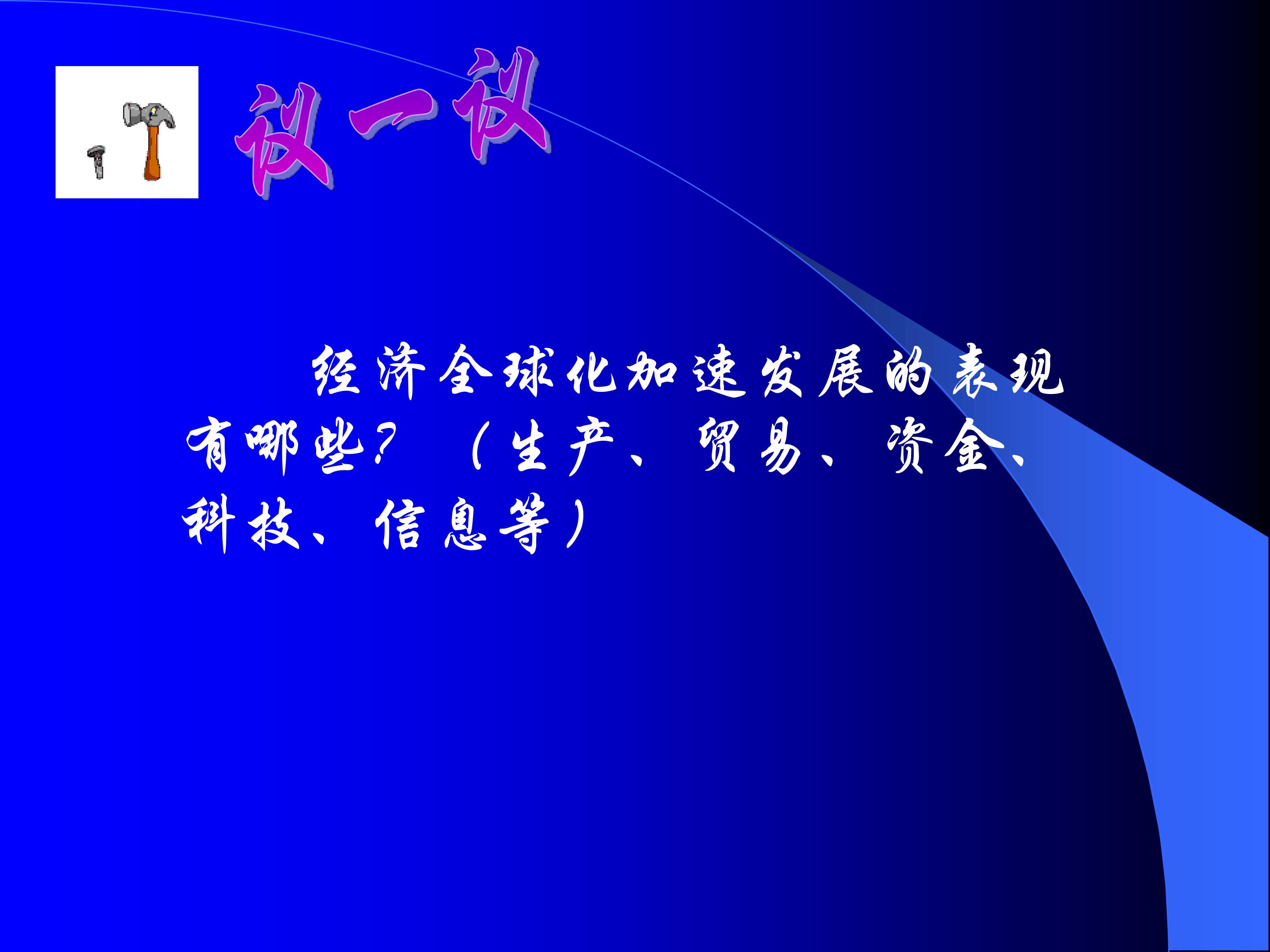 议一议

经济全球化加速发展的表现有哪些？（生产、贸易、资金、科技、信息等）